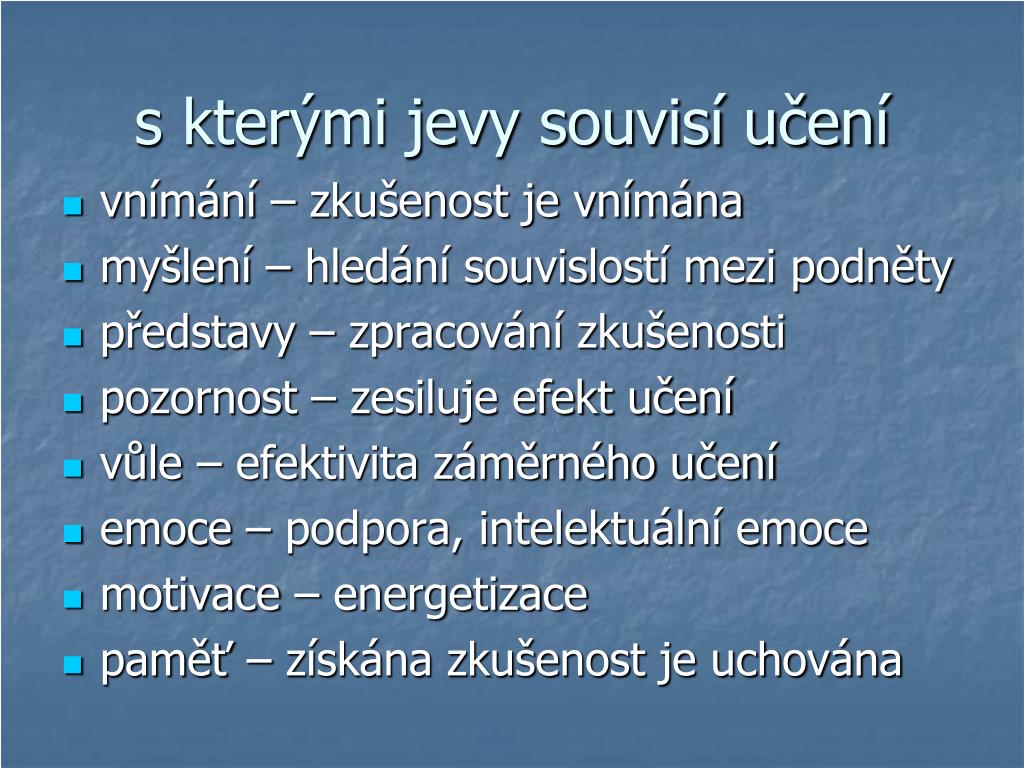 s kterými jevy souvisí učení

- vnímání – zkušenost je vnímána
- myšlení – hledání souvislostí mezi podněty
- představy – zpracování zkušenosti
- pozornost – zesiluje efekt učení
- vůle – efektivita záměrného učení
- emoce – podpora, intelektuální emoce
- motivace – energetizace
- paměť – získána zkušenost je uchována